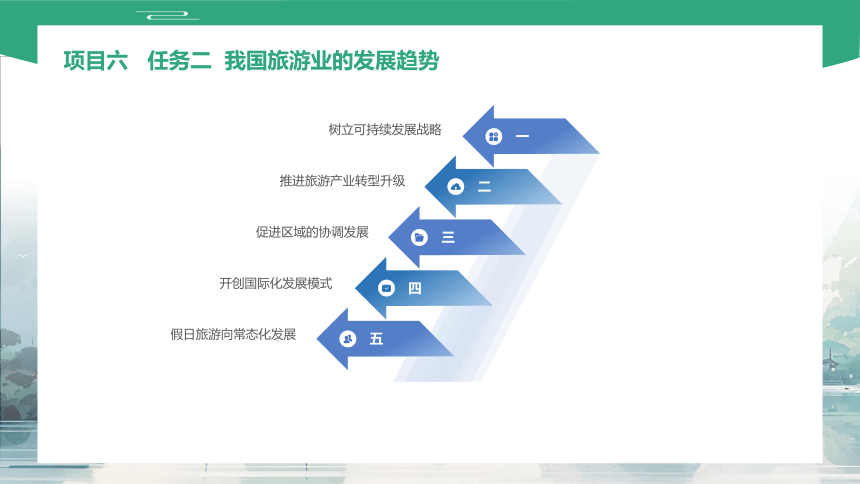 项目六　任务二　我国旅游业的发展趋势

树立可持续发展战略　一

推进旅游产业转型升级　二

促进区域的协调发展　三

开创国际化发展模式　四

假日旅游向常态化发展　五